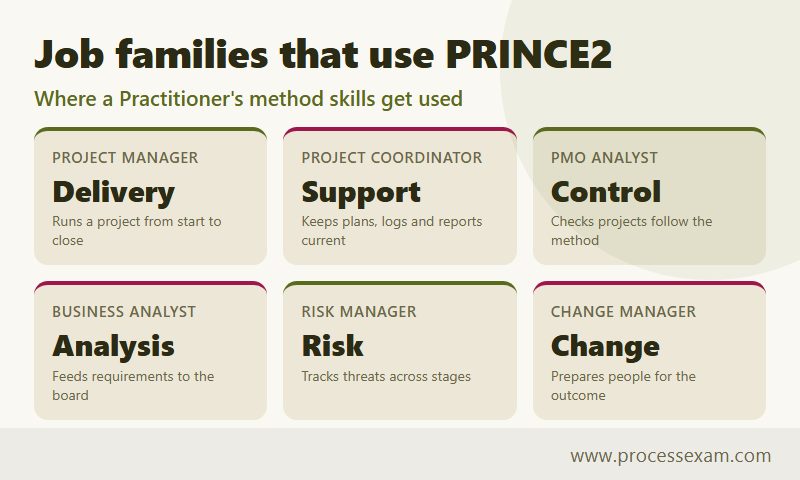 Job families that use PRINCE2

Where a Practitioner's method skills get used

PROJECT MANAGER

Delivery

Runs a project from start to close

PROJECT COORDINATOR

Support

Keeps plans, logs and reports current

PMO ANALYST

Control

Checks projects follow the method

BUSINESS ANALYST

Analysis

Feeds requirements to the board

RISK MANAGER

Risk

Tracks threats across stages

CHANGE MANAGER

Change

Prepares people for the outcome

www.processexam.com